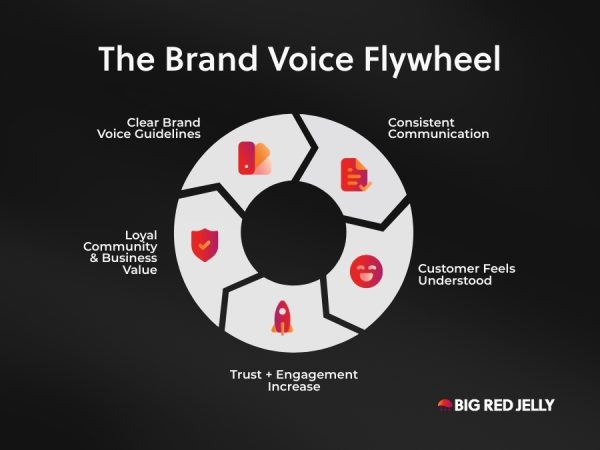 The Brand Voice Flywheel

Clear Brand Voice Guidelines

Consistent Communication

Customer Feels Understood

Trust + Engagement Increase

Loyal Community & Business Value

BIG RED JELLY